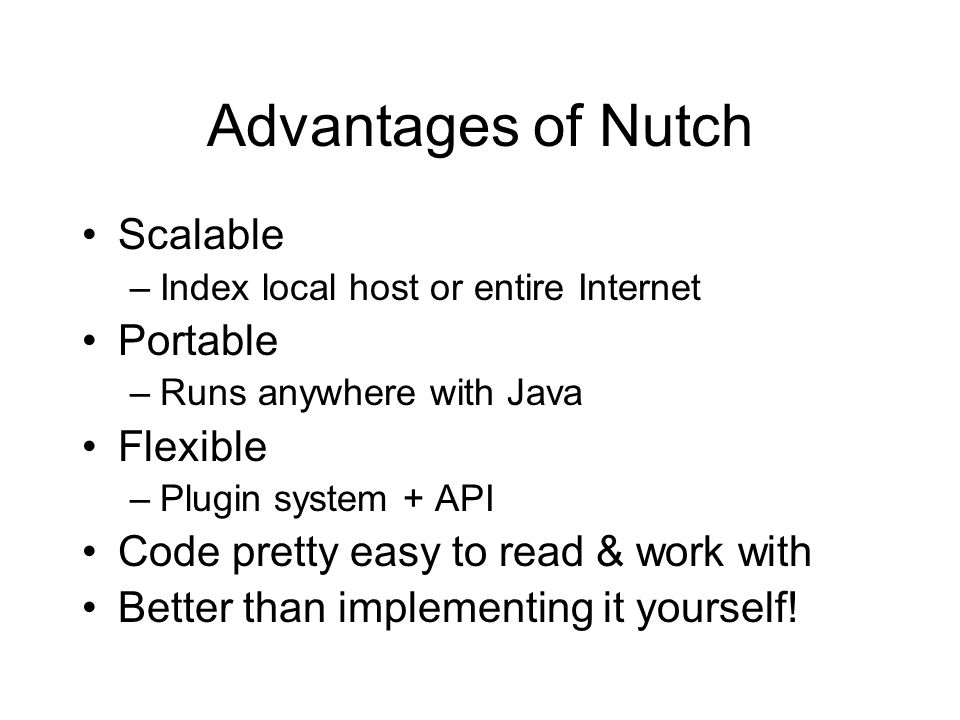 Advantages of Nutch

• Scalable
– Index local host or entire Internet
• Portable
– Runs anywhere with Java
• Flexible
– Plugin system + API
• Code pretty easy to read & work with
• Better than implementing it yourself!